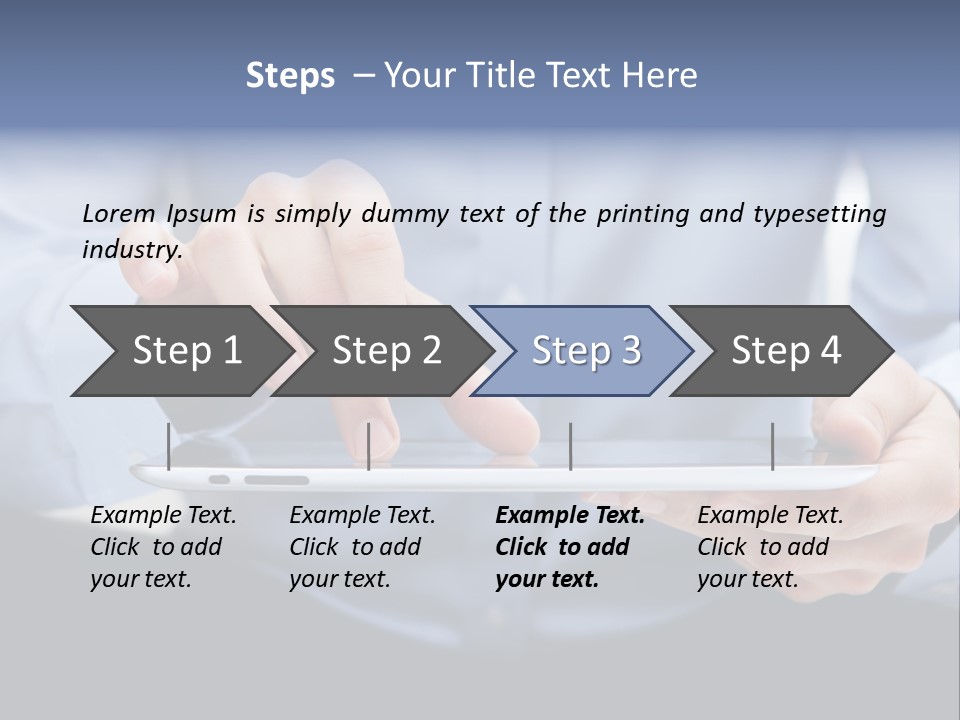 Steps – Your Title Text Here

Lorem Ipsum is simply dummy text of the printing and typesetting industry.

Step 1

Step 2

Step 3

Step 4

Example Text. Click to add your text.

Example Text. Click to add your text.

Example Text. Click to add your text.

Example Text. Click to add your text.